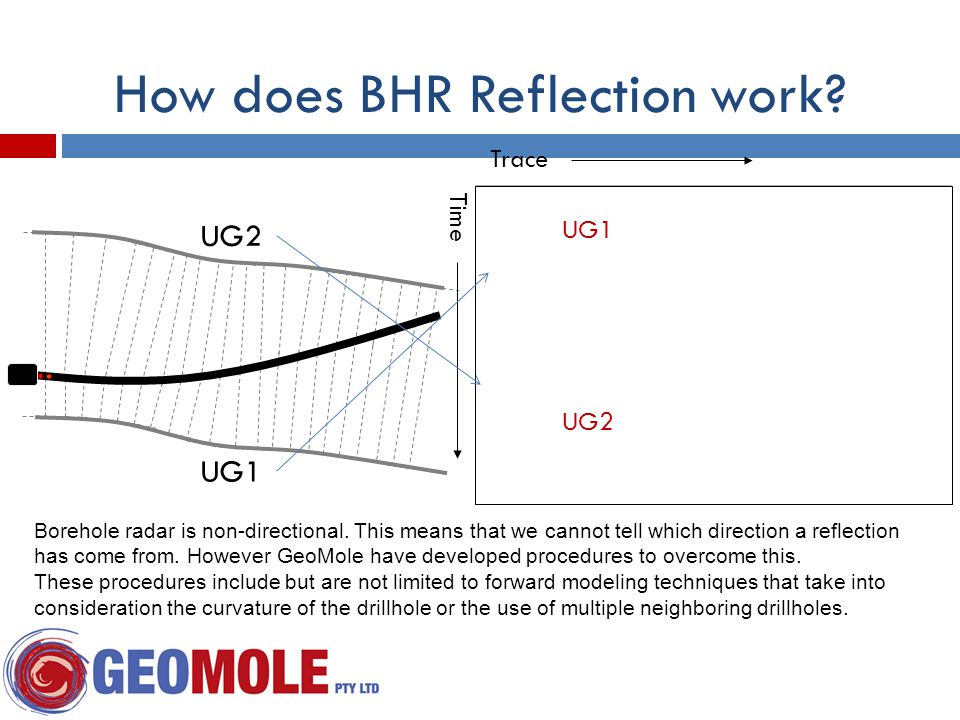 How does BHR Reflection work?

Trace

Time

UG2

UG1

UG1

UG2

Borehole radar is non-directional. This means that we cannot tell which direction a reflection has come from. However GeoMole have developed procedures to overcome this.
These procedures include but are not limited to forward modeling techniques that take into consideration the curvature of the drillhole or the use of multiple neighboring drillholes.

GEOMOLE PTY LTD